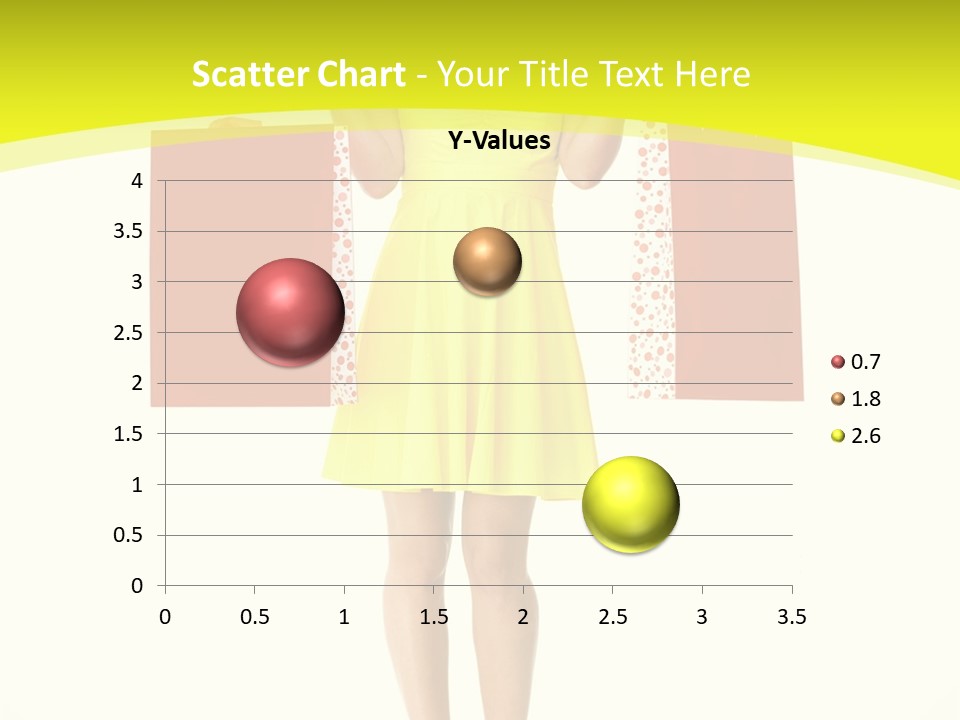 Scatter Chart - Your Title Text Here

Y-Values

4
3.5
3
2.5
2
1.5
1
0.5
0

0 0.5 1 1.5 2 2.5 3 3.5

0.7
1.8
2.6